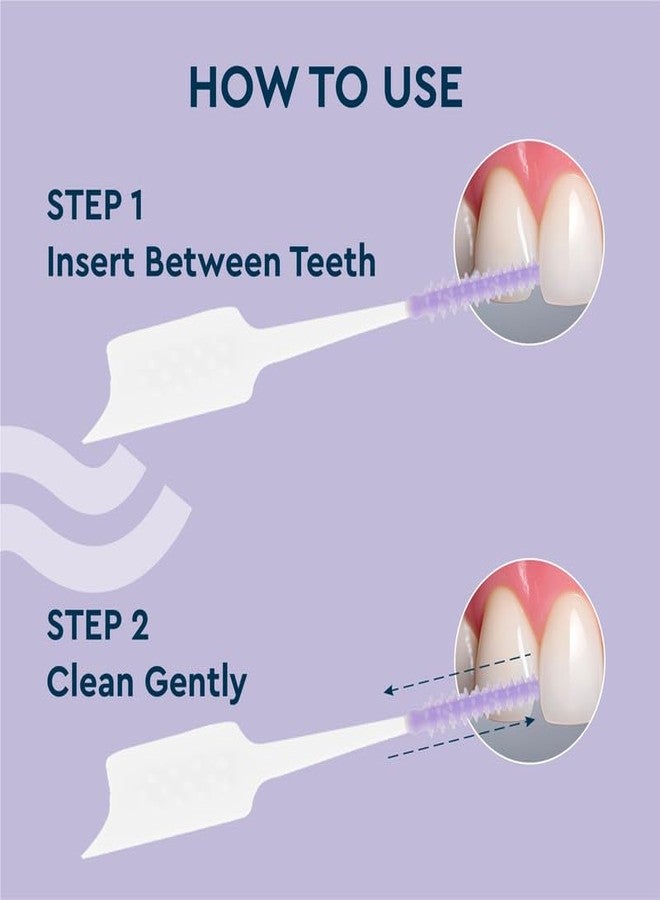 HOW TO USE

STEP 1
Insert Between Teeth

STEP 2
Clean Gently